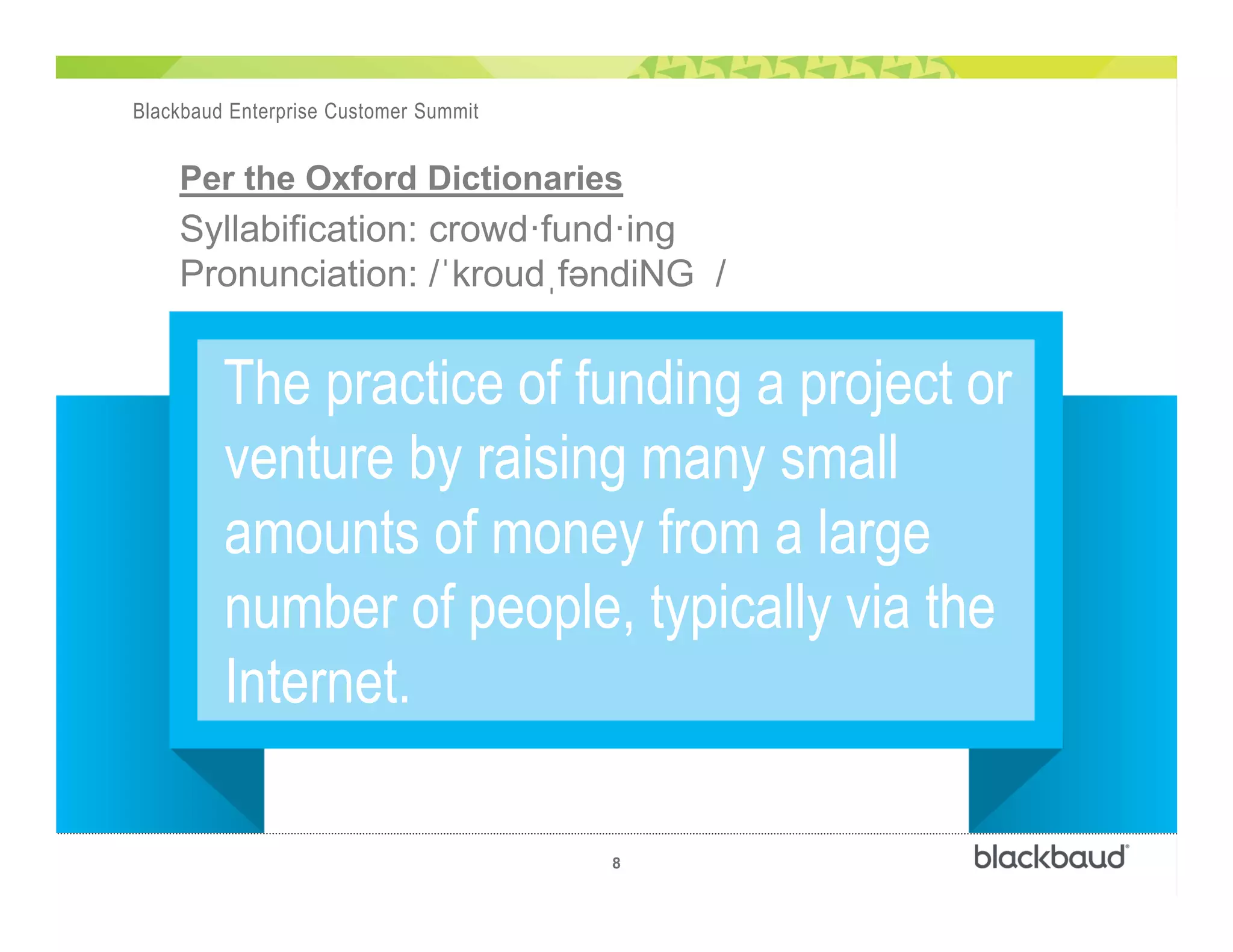 Blackbaud Enterprise Customer Summit

Per the Oxford Dictionaries

Syllabification: crowd·fund·ing
Pronunciation: /ˈkroudˌfəndiNG /

The practice of funding a project or venture by raising many small amounts of money from a large number of people, typically via the Internet.

8

blackbaud®